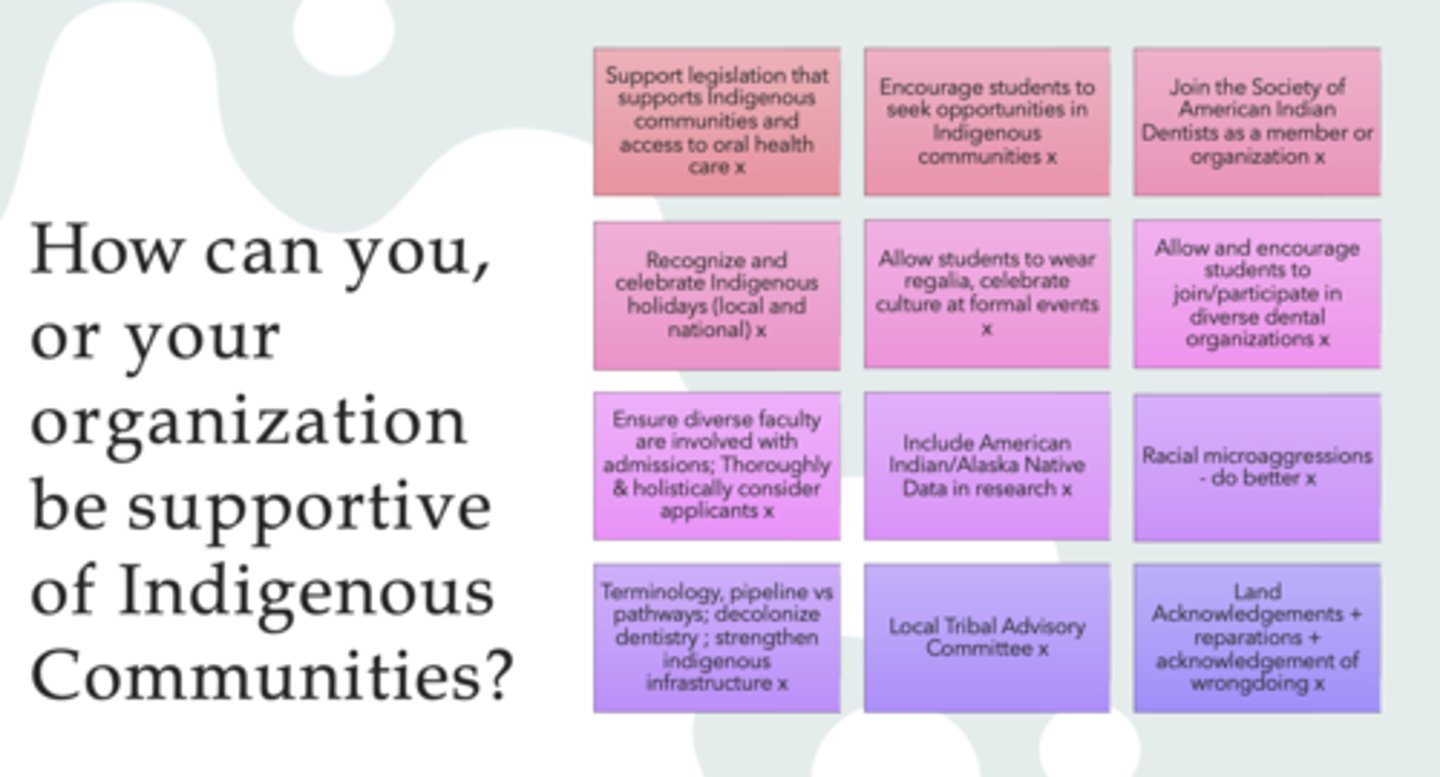 How can you, or your organization be supportive of Indigenous Communities?

Support legislation that supports Indigenous communities and access to oral health care x

Encourage students to seek opportunities in Indigenous communities x

Join the Society of American Indian Dentists as a member or organization x

Recognize and celebrate Indigenous holidays (local and national) x

Allow students to wear regalia, celebrate culture at formal events x

Allow and encourage students to join/participate in diverse dental organizations x

Ensure diverse faculty are involved with admissions; Thoroughly & holistically consider applicants x

Include American Indian/Alaska Native Data in research x

Racial microaggressions - do better x

Terminology, pipeline vs pathways; decolonize dentistry ; strengthen indigenous infrastructure x

Local Tribal Advisory Committee x

Land Acknowledgements + reparations + acknowledgement of wrongdoing x